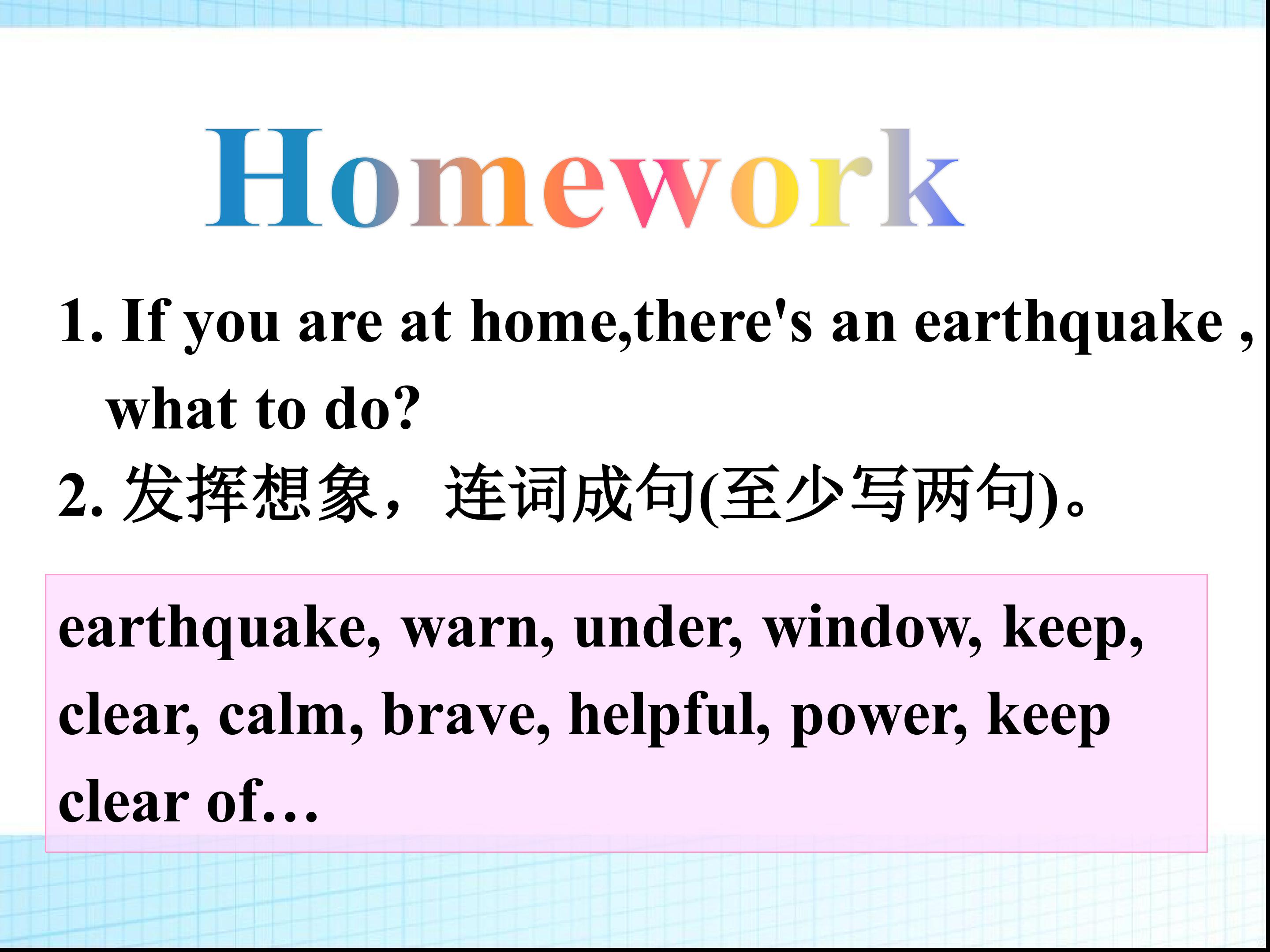 Homework

1. If you are at home,there's an earthquake , what to do?

2. 发挥想象，连词成句(至少写两句)。

earthquake, warn, under, window, keep, clear, calm, brave, helpful, power, keep clear of…